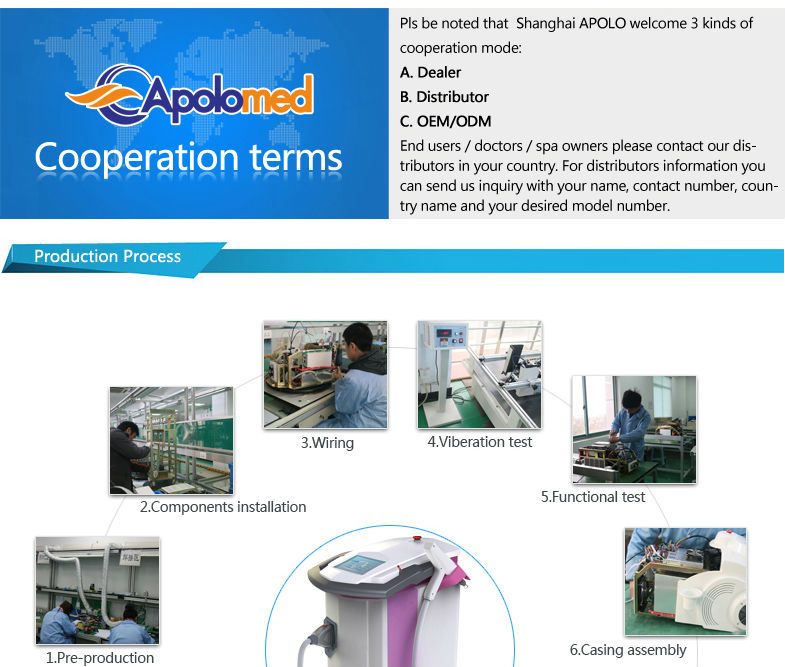 Apolomed

Cooperation terms

Pls be noted that Shanghai APOLO welcome 3 kinds of cooperation mode:
A. Dealer
B. Distributor
C. OEM/ODM
End users / doctors / spa owners please contact our distributors in your country. For distributors information you can send us inquiry with your name, contact number, country name and your desired model number.

Production Process

3.Wiring

4.Viberation test

2.Components installation

5.Functional test

1.Pre-production

6.Casing assembly